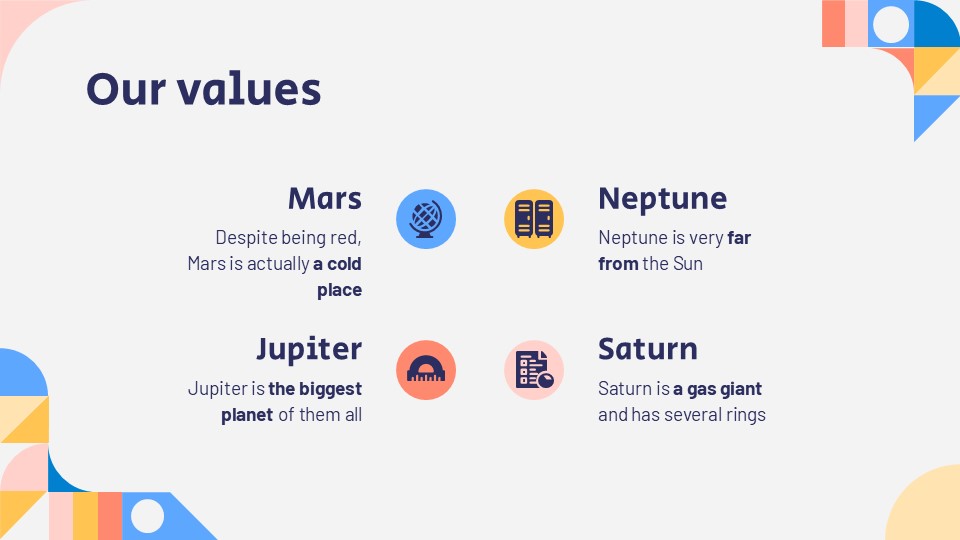 Our values

Mars

Despite being red, Mars is actually a cold place

Jupiter

Jupiter is the biggest planet of them all

Neptune

Neptune is very far from the Sun

Saturn

Saturn is a gas giant and has several rings